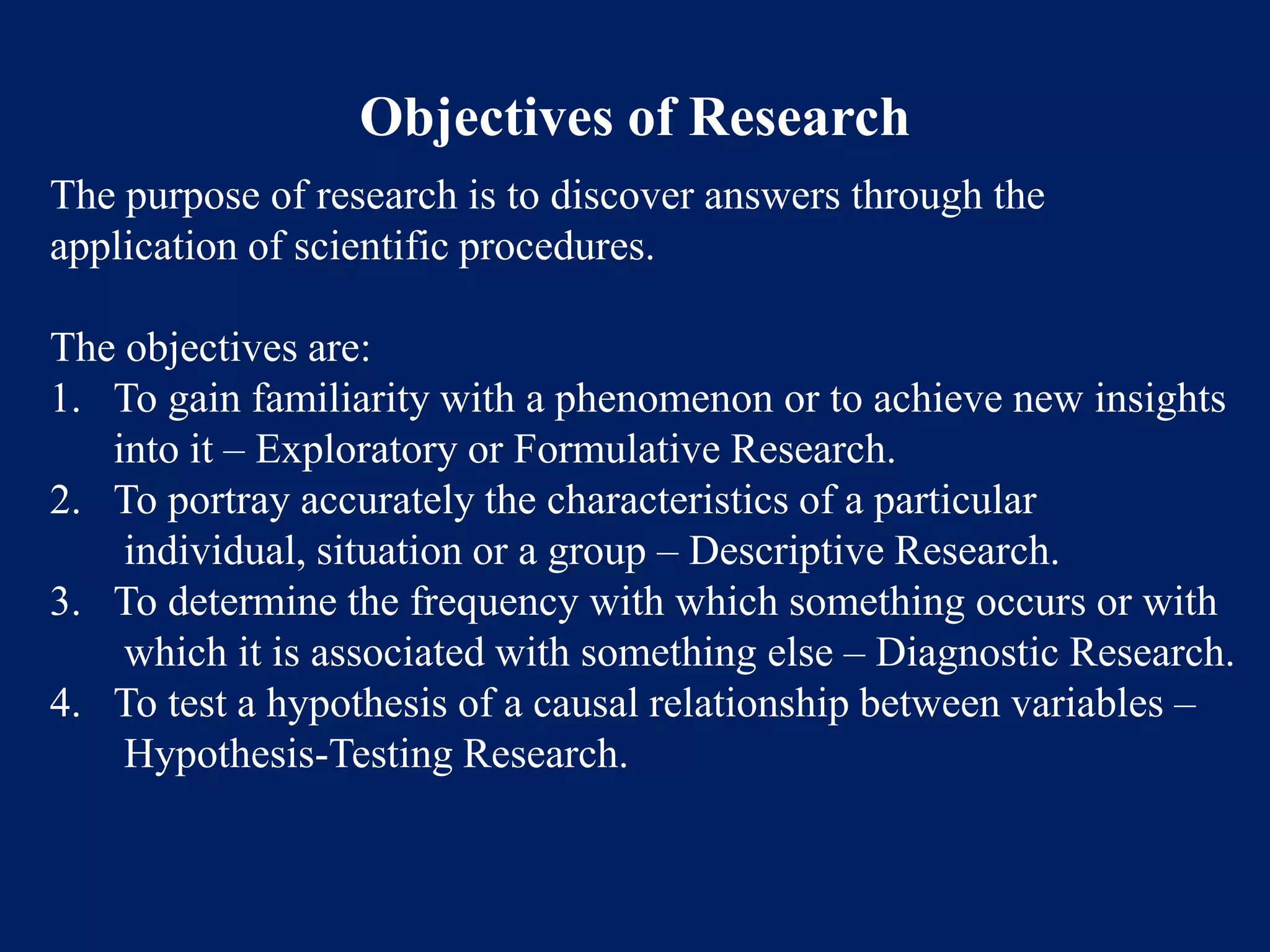 Objectives of Research

The purpose of research is to discover answers through the application of scientific procedures.

The objectives are:
1. To gain familiarity with a phenomenon or to achieve new insights into it – Exploratory or Formulative Research.
2. To portray accurately the characteristics of a particular individual, situation or a group – Descriptive Research.
3. To determine the frequency with which something occurs or with which it is associated with something else – Diagnostic Research.
4. To test a hypothesis of a causal relationship between variables – Hypothesis-Testing Research.